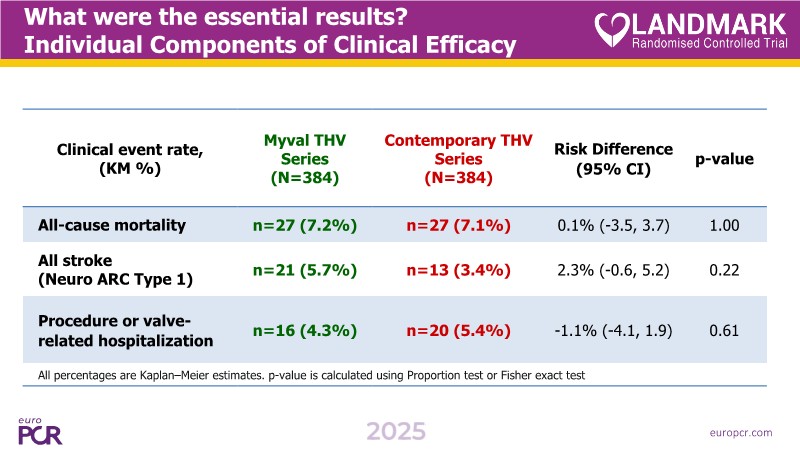 What were the essential results?
Individual Components of Clinical Efficacy

LANDMARK
Randomised Controlled Trial

| Clinical event rate, (KM %) | Myval THV Series (N=384) | Contemporary THV Series (N=384) | Risk Difference (95% CI) | p-value |
|---|---|---|---|---|
| All-cause mortality | n=27 (7.2%) | n=27 (7.1%) | 0.1% (-3.5, 3.7) | 1.00 |
| All stroke (Neuro ARC Type 1) | n=21 (5.7%) | n=13 (3.4%) | 2.3% (-0.6, 5.2) | 0.22 |
| Procedure or valve-related hospitalization | n=16 (4.3%) | n=20 (5.4%) | -1.1% (-4.1, 1.9) | 0.61 |

All percentages are Kaplan–Meier estimates. p-value is calculated using Proportion test or Fisher exact test

euro PCR

2025

europcr.com